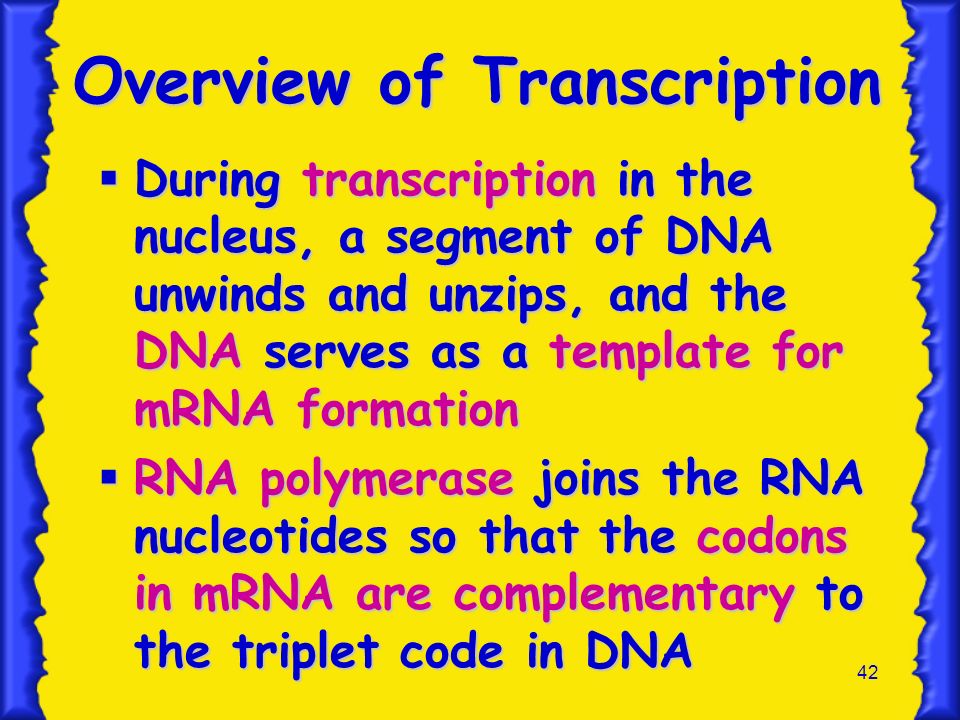 Overview of Transcription

▪ During transcription in the nucleus, a segment of DNA unwinds and unzips, and the DNA serves as a template for mRNA formation

▪ RNA polymerase joins the RNA nucleotides so that the codons in mRNA are complementary to the triplet code in DNA

42